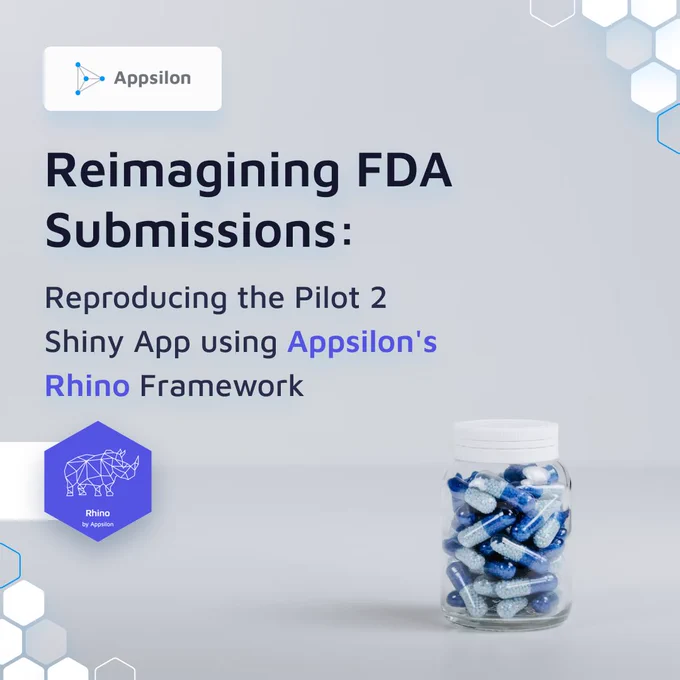 Appsilon

Reimagining FDA Submissions:

Reproducing the Pilot 2 Shiny App using Appsilon's Rhino Framework

Rhino
by Appsilon